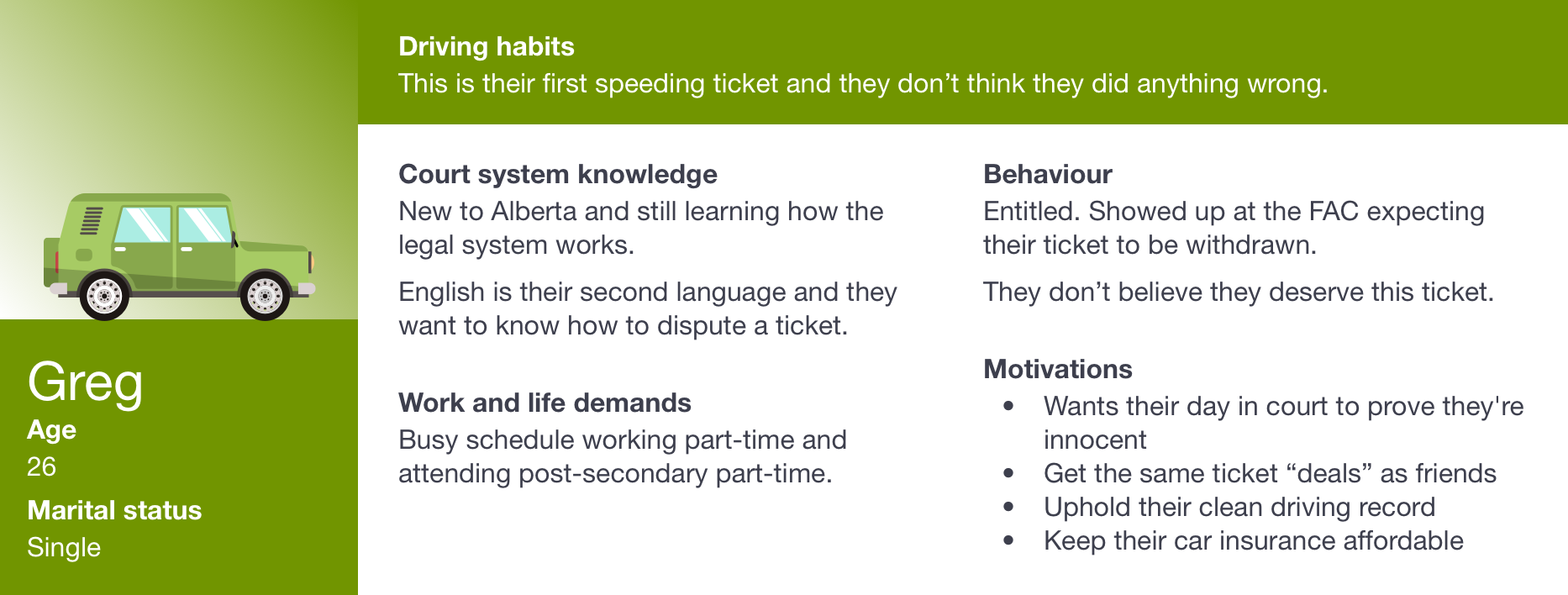 Greg
Age
26
Marital status
Single

Driving habits
This is their first speeding ticket and they don’t think they did anything wrong.

Court system knowledge
New to Alberta and still learning how the legal system works.

English is their second language and they want to know how to dispute a ticket.

Work and life demands
Busy schedule working part-time and attending post-secondary part-time.

Behaviour
Entitled. Showed up at the FAC expecting their ticket to be withdrawn.

They don’t believe they deserve this ticket.

Motivations
• Wants their day in court to prove they're innocent
• Get the same ticket “deals” as friends
• Uphold their clean driving record
• Keep their car insurance affordable